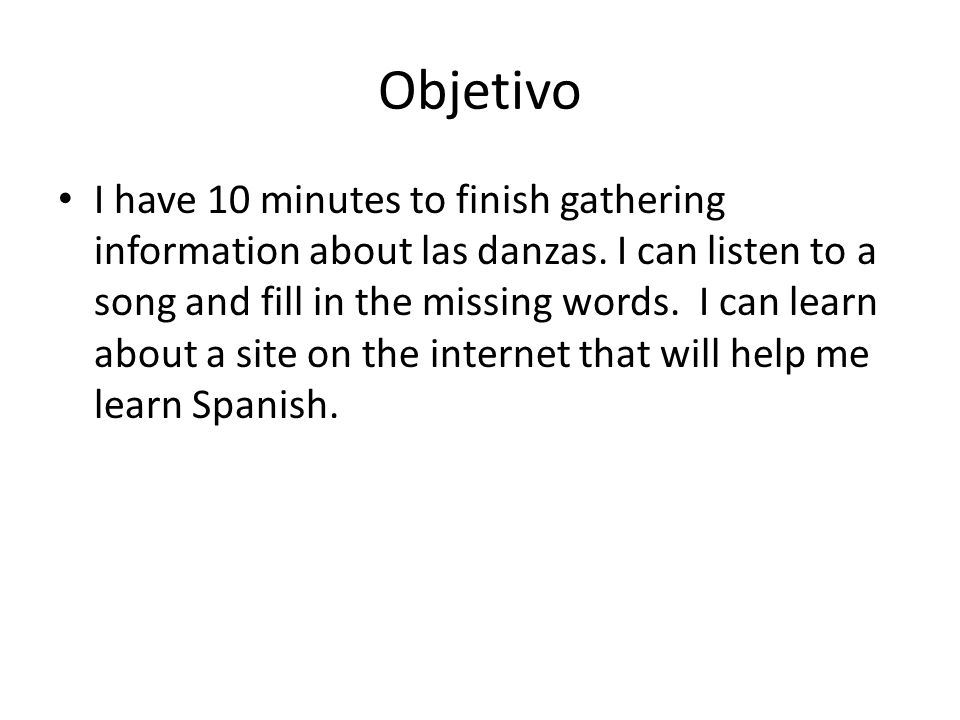 Objetivo

• I have 10 minutes to finish gathering information about las danzas. I can listen to a song and fill in the missing words.  I can learn about a site on the internet that will help me learn Spanish.